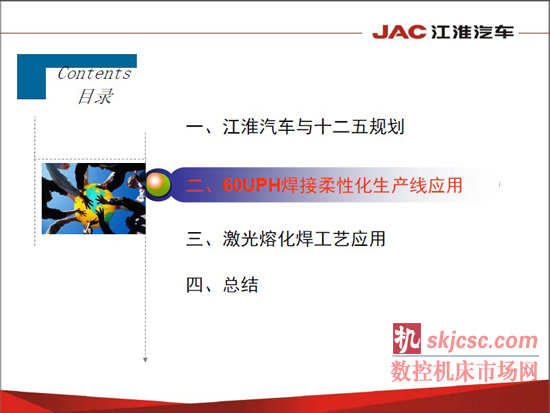 JAC 江淮汽车

Contents
目录

一、江淮汽车与十二五规划

二、60UPH焊接柔性化生产线应用

三、激光熔化焊工艺应用

四、总结

机 skjcsc.com
数控机床市场网